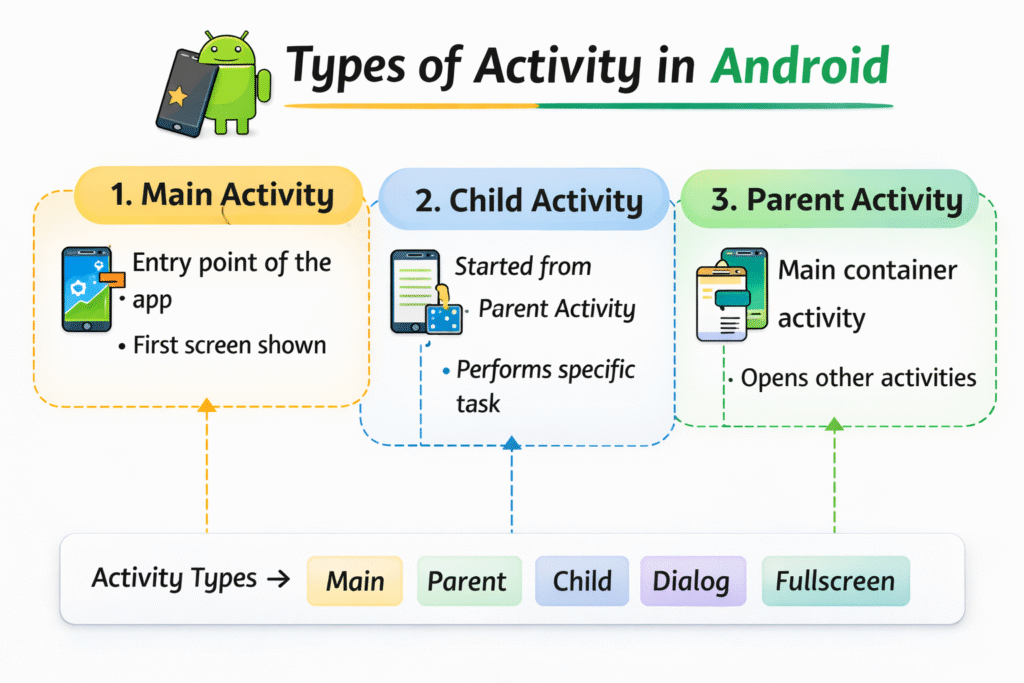 Types of Activity in Android

1. Main Activity

Entry point of the
• app
• First screen shown

2. Child Activity

Started from
• Parent Activity
• Performs specific task

3. Parent Activity

Main container activity
• Opens other activities

Activity Types → Main Parent Child Dialog Fullscreen